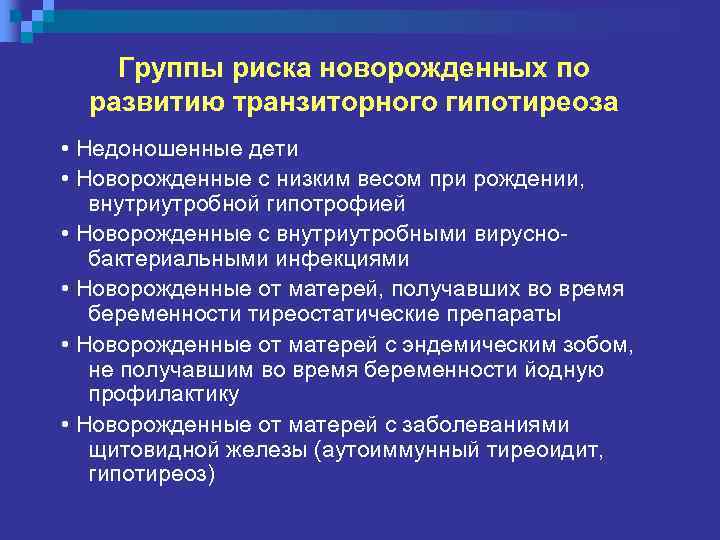 Группы риска новорожденных по развитию транзиторного гипотиреоза

• Недоношенные дети

• Новорожденные с низким весом при рождении, внутриутробной гипотрофией

• Новорожденные с внутриутробными вирусно-бактериальными инфекциями

• Новорожденные от матерей, получавших во время беременности тиреостатические препараты

• Новорожденные от матерей с эндемическим зобом, не получавшим во время беременности йодную профилактику

• Новорожденные от матерей с заболеваниями щитовидной железы (аутоиммунный тиреоидит, гипотиреоз)